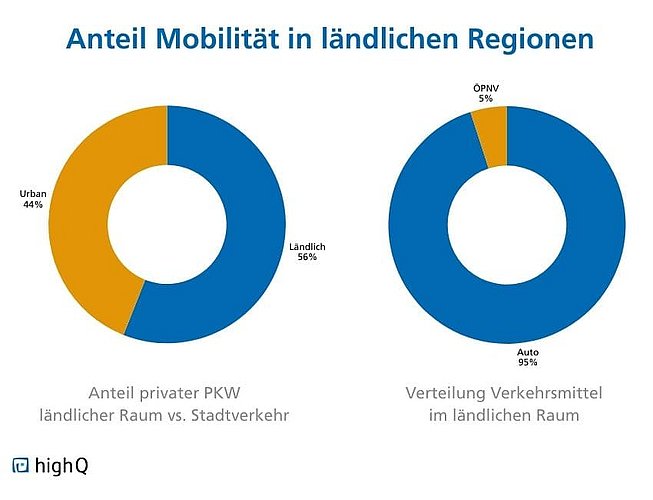 Anteil Mobilität in ländlichen Regionen

Urban
44%

Ländlich
56%

Anteil privater PKW
ländlicher Raum vs. Stadtverkehr

ÖPNV
5%

Auto
95%

Verteilung Verkehrsmittel
im ländlichen Raum

highQ